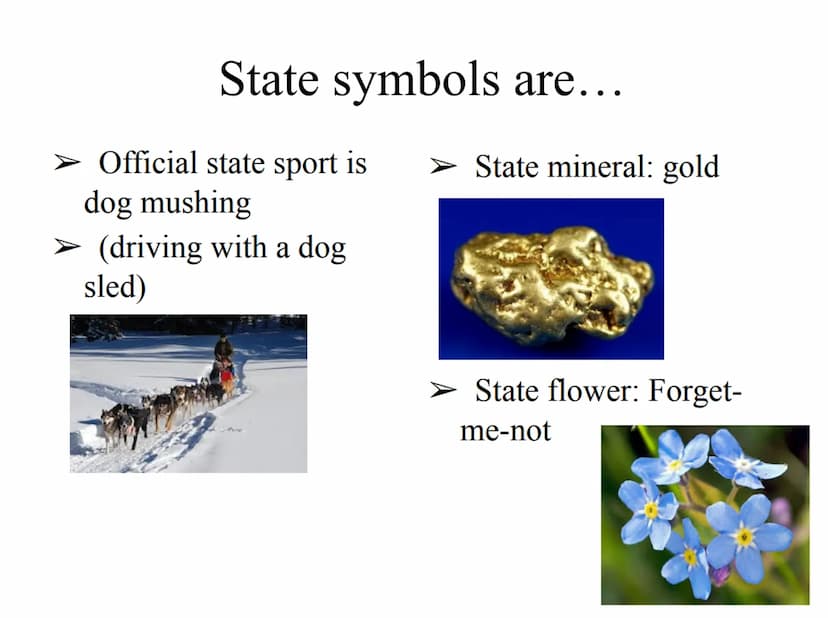 State symbols are…

➢ Official state sport is dog mushing

➢ (driving with a dog sled)

➢ State mineral: gold

➢ State flower: Forget-me-not